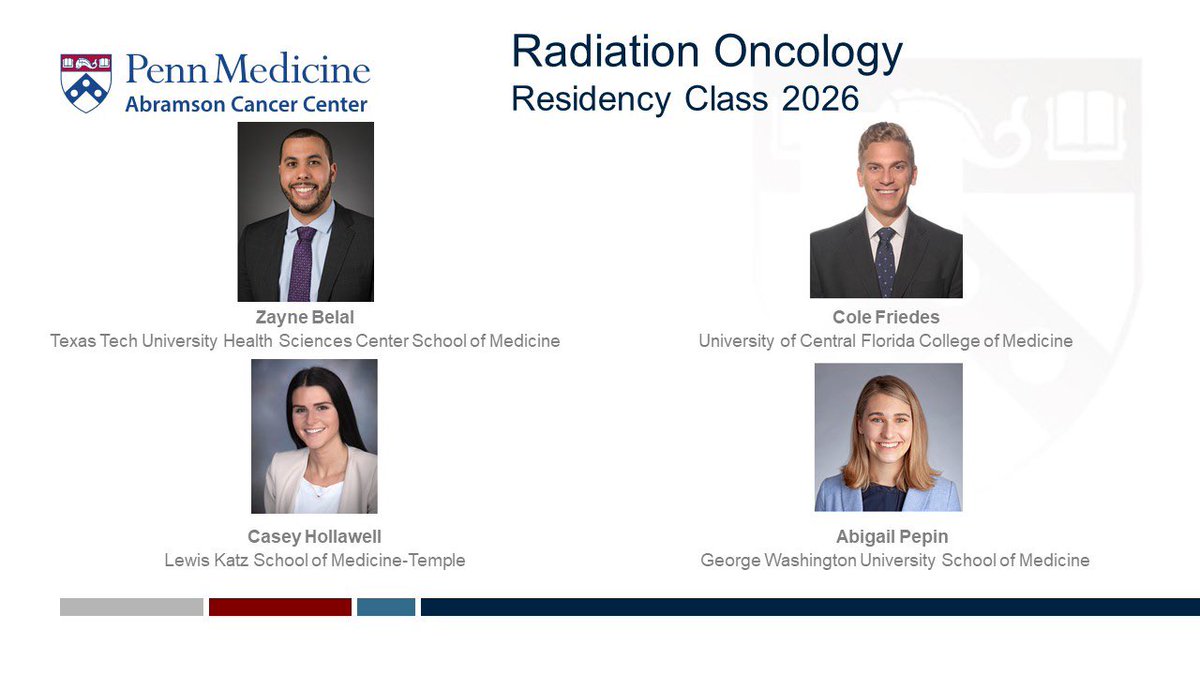 Penn Medicine
Abramson Cancer Center

Radiation Oncology
Residency Class 2026

Zayne Belal
Texas Tech University Health Sciences Center School of Medicine

Cole Friedes
University of Central Florida College of Medicine

Casey Hollawell
Lewis Katz School of Medicine-Temple

Abigail Pepin
George Washington University School of Medicine